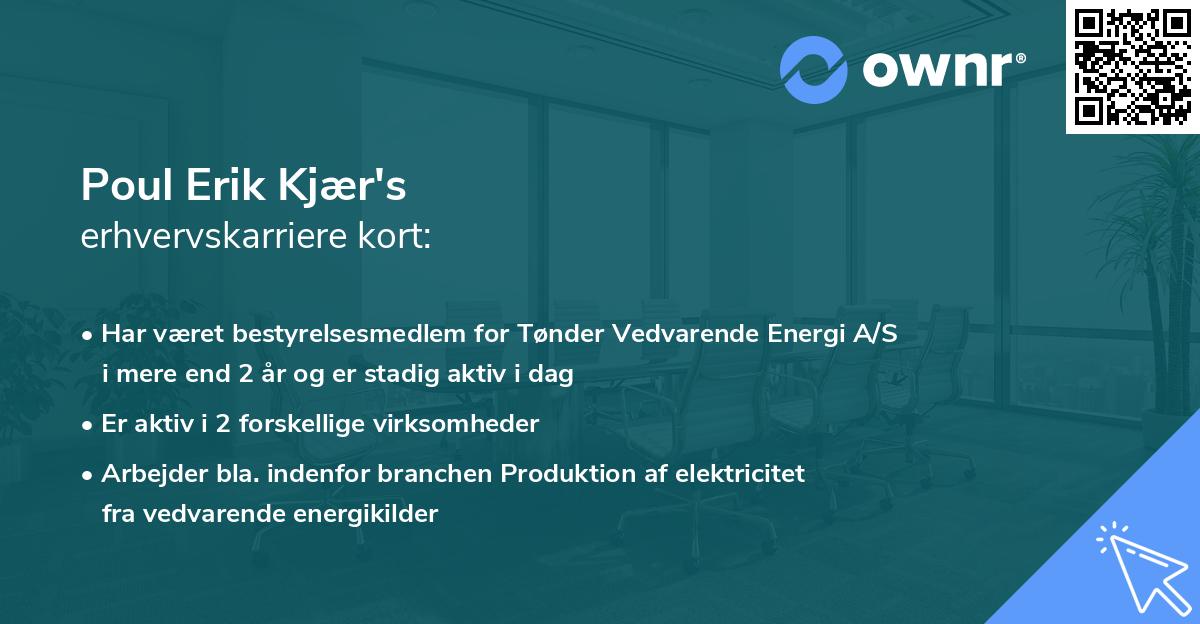 ownr®

Poul Erik Kjær's
erhvervskarriere kort:

• Har været bestyrelsesmedlem for Tønder Vedvarende Energi A/S i mere end 2 år og er stadig aktiv i dag

• Er aktiv i 2 forskellige virksomheder

• Arbejder bla. indenfor branchen Produktion af elektricitet fra vedvarende energikilder